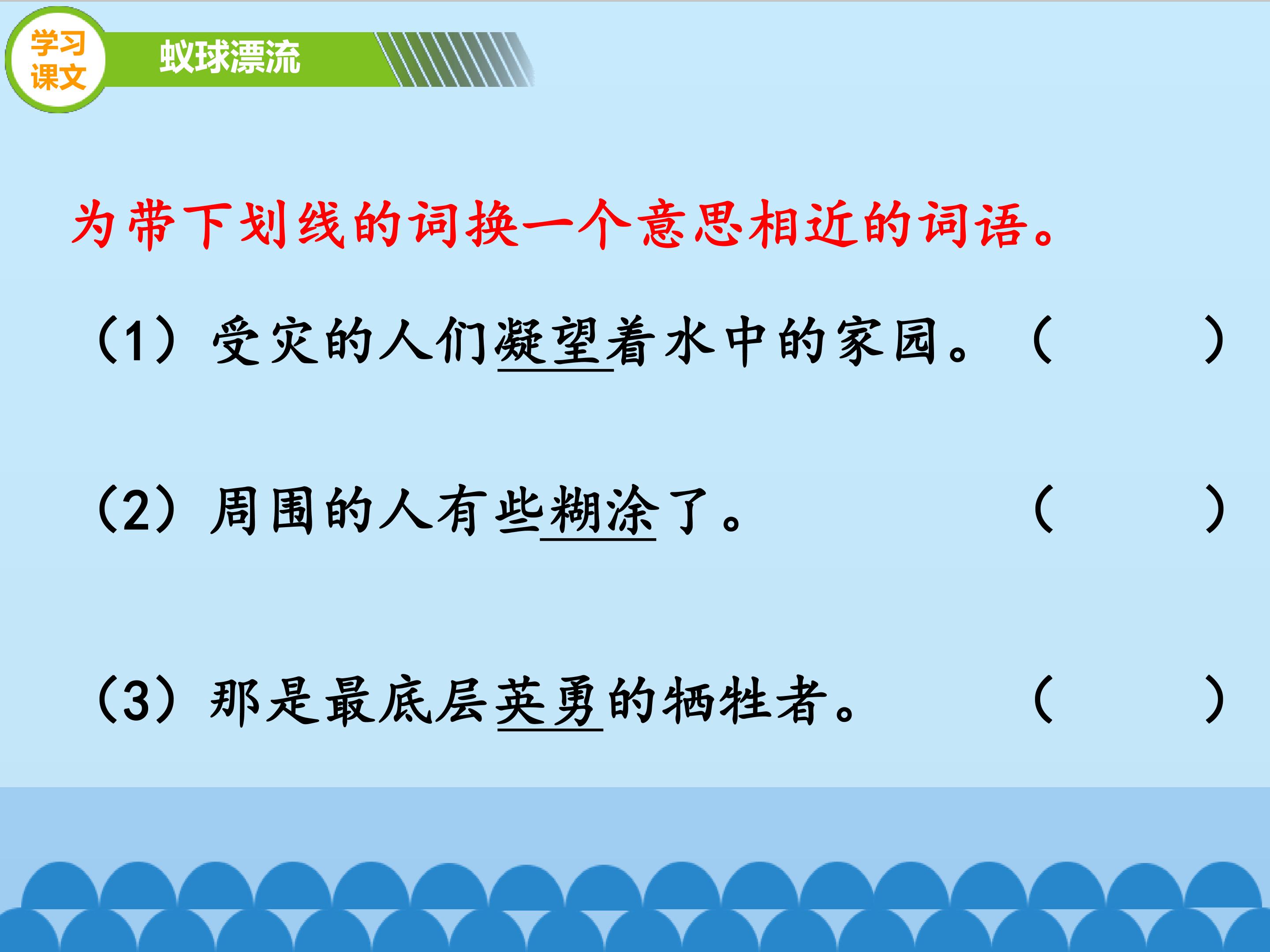 学习课文

蚁球漂流

为带下划线的词换一个意思相近的词语。

（1）受灾的人们凝望着水中的家园。（ ）

（2）周围的人有些糊涂了。（ ）

（3）那是最底层英勇的牺牲者。（ ）